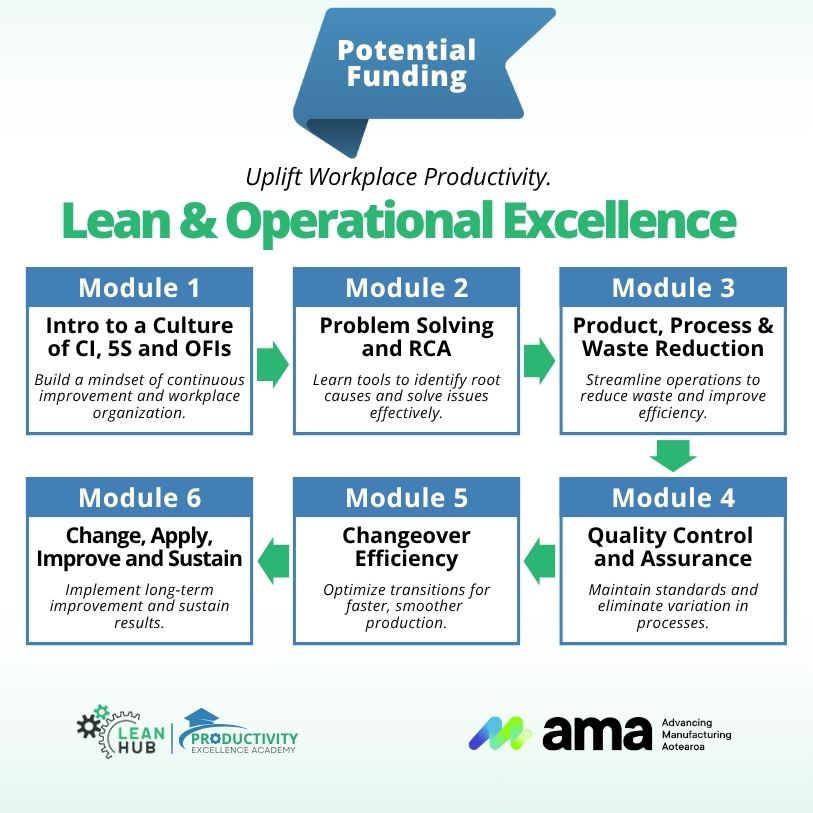 Potential Funding

Uplift Workplace Productivity.

Lean & Operational Excellence

Module 1
Intro to a Culture of CI, 5S and OFIs
Build a mindset of continuous improvement and workplace organization.

Module 2
Problem Solving and RCA
Learn tools to identify root causes and solve issues effectively.

Module 3
Product, Process & Waste Reduction
Streamline operations to reduce waste and improve efficiency.

Module 4
Quality Control and Assurance
Maintain standards and eliminate variation in processes.

Module 5
Changeover Efficiency
Optimize transitions for faster, smoother production.

Module 6
Change, Apply, Improve and Sustain
Implement long-term improvement and sustain results.

LEAN HUB
PRODUCTIVITY EXCELLENCE ACADEMY

ama Advancing Manufacturing Aotearoa